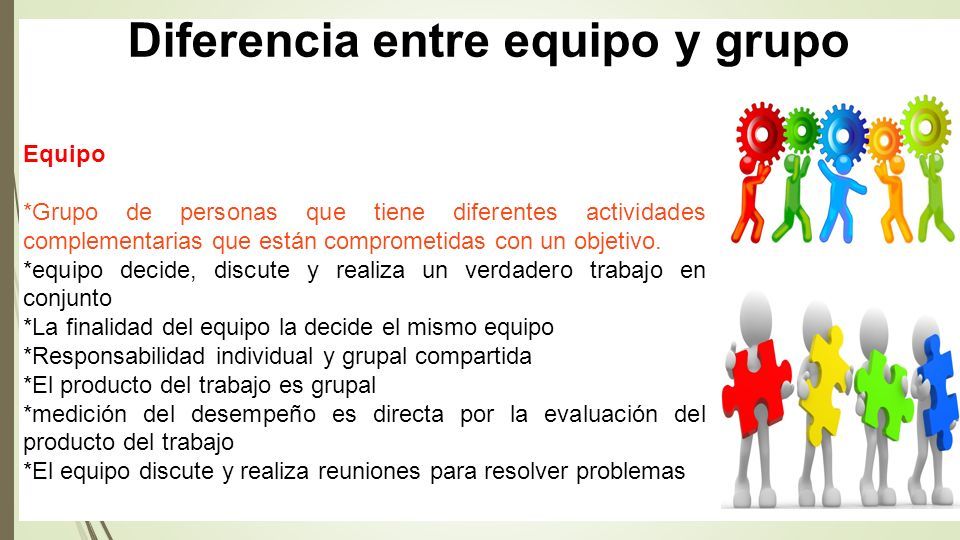 Diferencia entre equipo y grupo

Equipo

*Grupo de personas que tiene diferentes actividades complementarias que están comprometidas con un objetivo.
*equipo decide, discute y realiza un verdadero trabajo en conjunto
*La finalidad del equipo la decide el mismo equipo
*Responsabilidad individual y grupal compartida
*El producto del trabajo es grupal
*medición del desempeño es directa por la evaluación del producto del trabajo
*El equipo discute y realiza reuniones para resolver problemas